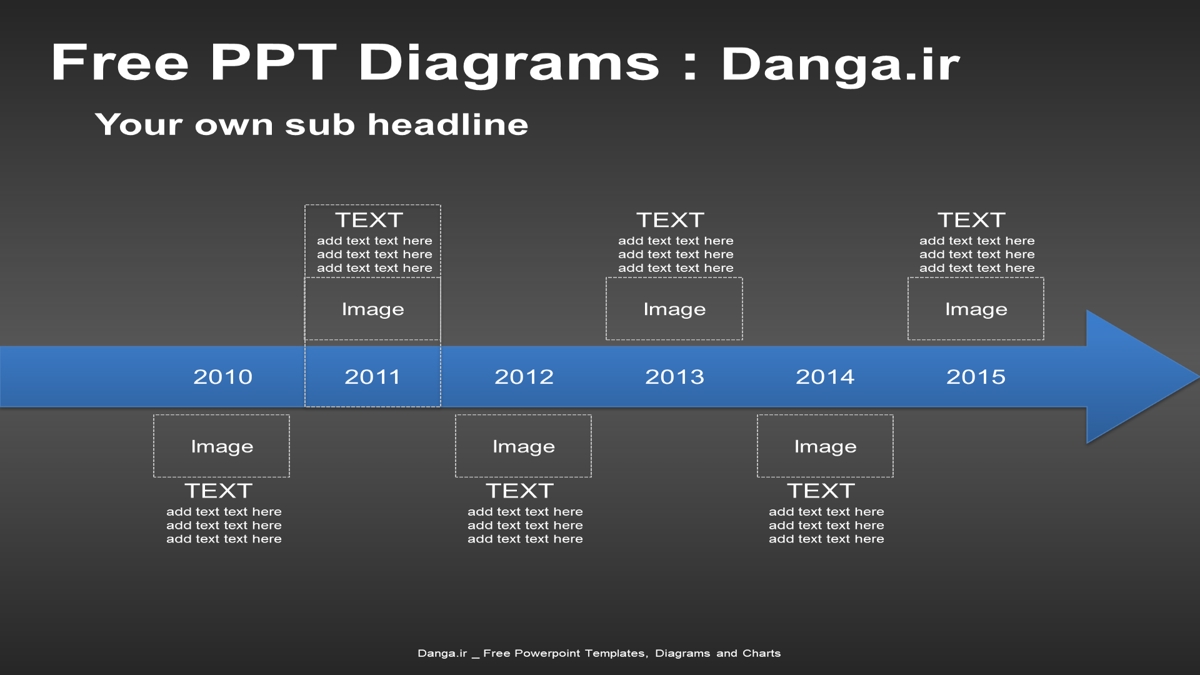 Free PPT Diagrams : Danga.ir

Your own sub headline

TEXT
add text text here
add text text here
add text text here

Image

TEXT
add text text here
add text text here
add text text here

Image

TEXT
add text text here
add text text here
add text text here

Image

2010 2011 2012 2013 2014 2015

Image

TEXT
add text text here
add text text here
add text text here

Image

TEXT
add text text here
add text text here
add text text here

Image

TEXT
add text text here
add text text here
add text text here

Danga.ir _ Free Powerpoint Templates, Diagrams and Charts